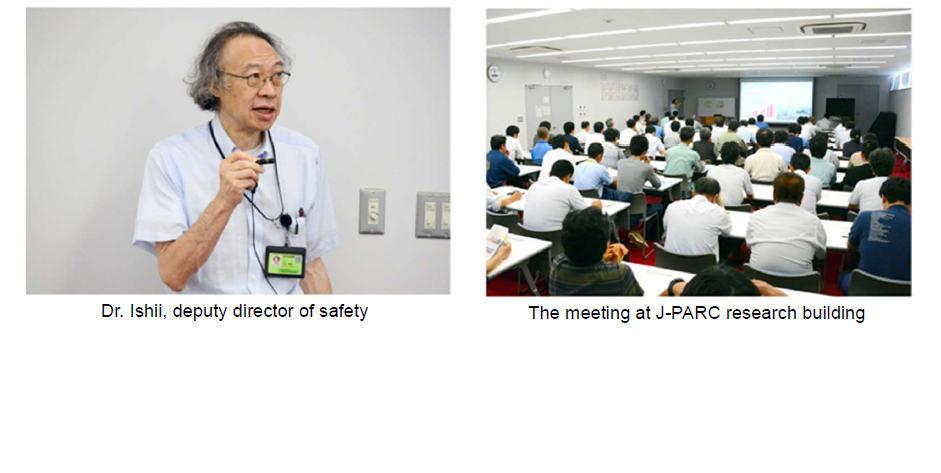 Dr. Ishii, deputy director of safety

The meeting at J-PARC research building